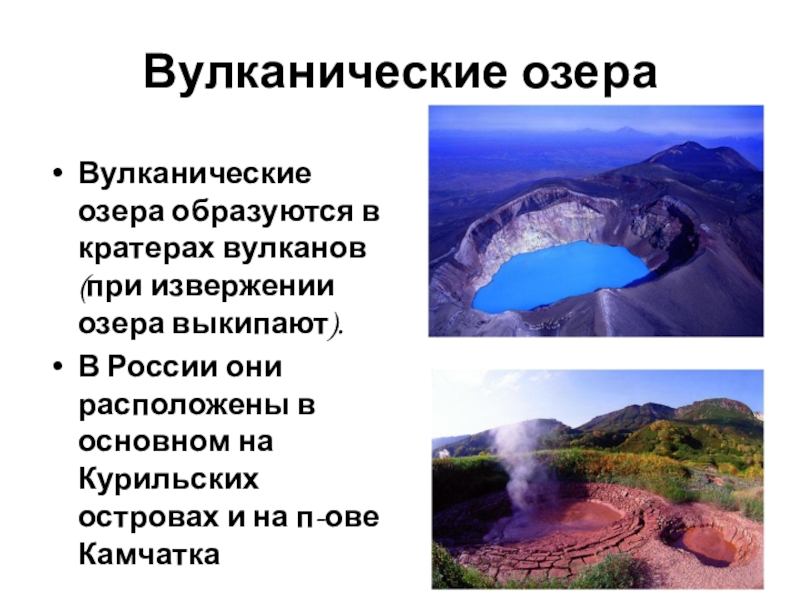 Вулканические озера

• Вулканические озера образуются в кратерах вулканов (при извержении озера выкипают).

• В России они расположены в основном на Курильских островах и на п-ове Камчатка